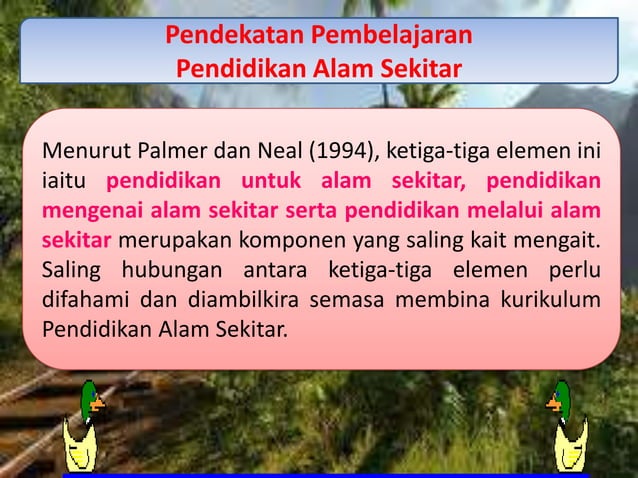 Pendekatan Pembelajaran
Pendidikan Alam Sekitar

Menurut Palmer dan Neal (1994), ketiga-tiga elemen ini iaitu pendidikan untuk alam sekitar, pendidikan mengenai alam sekitar serta pendidikan melalui alam sekitar merupakan komponen yang saling kait mengait. Saling hubungan antara ketiga-tiga elemen perlu difahami dan diambilkira semasa membina kurikulum Pendidikan Alam Sekitar.